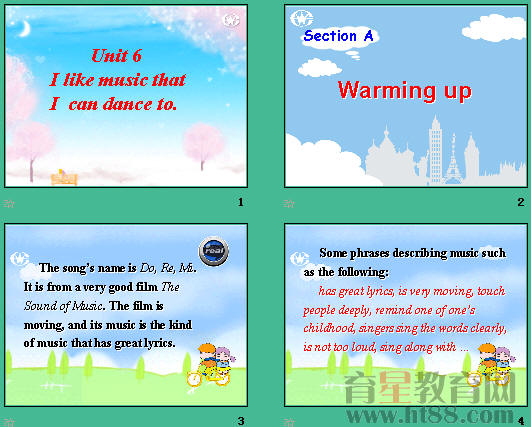 Unit 6
I like music that I can dance to.

1

Section A

Warming up

2

real

The song's name is Do, Re, Mi. It is from a very good film The Sound of Music. The film is moving, and its music is the kind of music that has great lyrics.

3

Some phrases describing music such as the following:

has great lyrics, is very moving, touch people deeply, remind one of one's childhood, singers sing the words clearly, is not too loud, sing along with ...

育星教育网
www.ht88.com

4